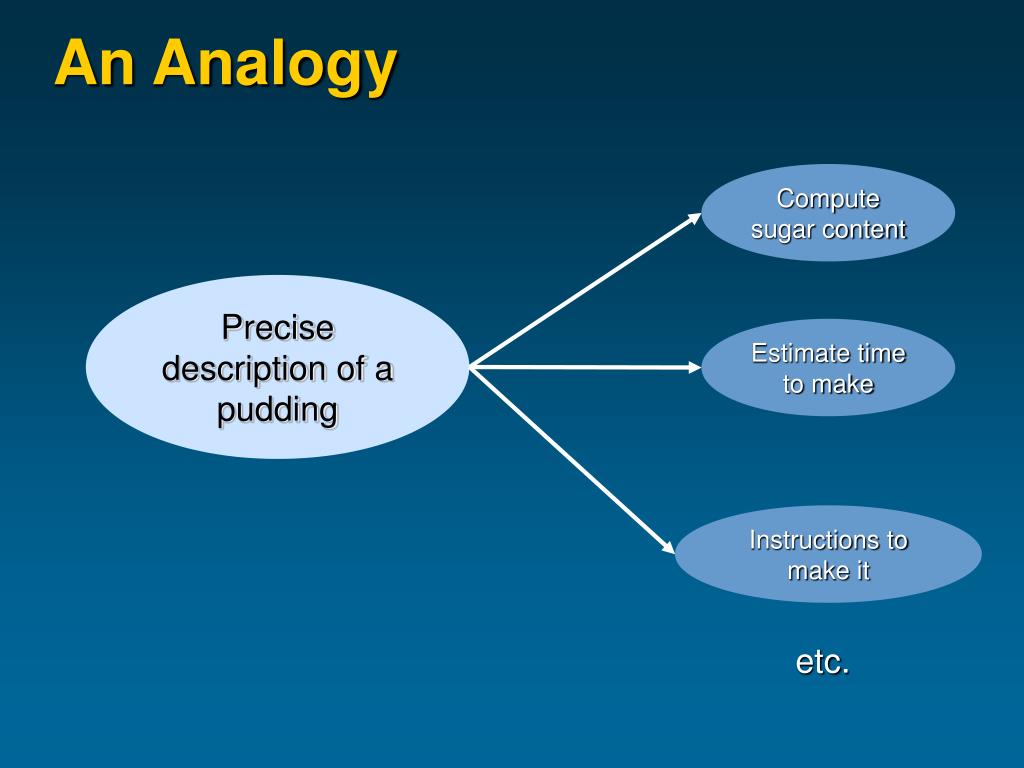 An Analogy

Precise description of a pudding

Compute sugar content

Estimate time to make

Instructions to make it

etc.